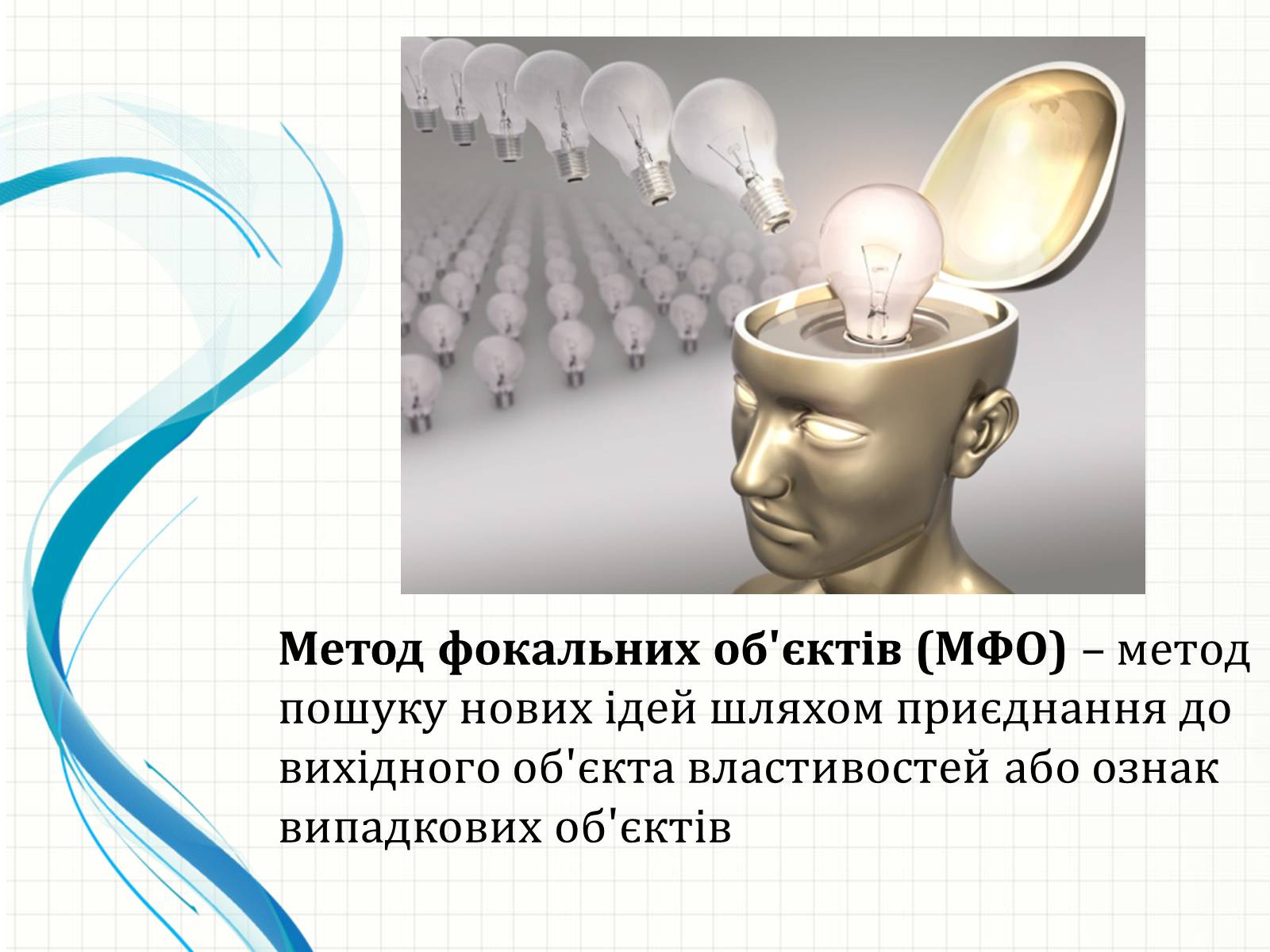 Метод фокальних об'єктів (МФО) – метод пошуку нових ідей шляхом приєднання до вихідного об'єкта властивостей або ознак випадкових об'єктів